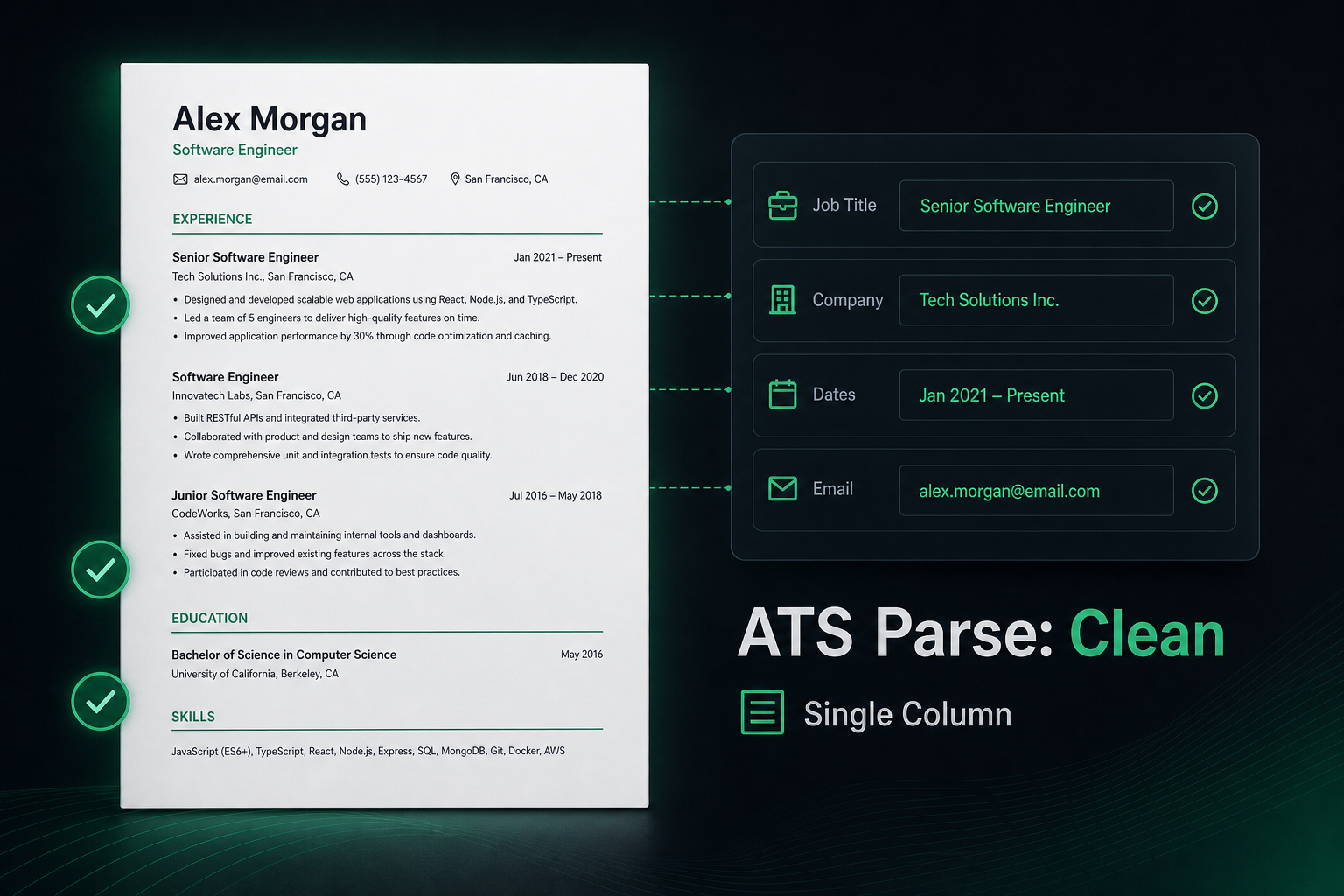 Alex Morgan
Software Engineer

alex.morgan@email.com (555) 123-4567 San Francisco, CA

EXPERIENCE

Senior Software Engineer Jan 2021 – Present
Tech Solutions Inc., San Francisco, CA
• Designed and developed scalable web applications using React, Node.js, and TypeScript.
• Led a team of 5 engineers to deliver high-quality features on time.
• Improved application performance by 30% through code optimization and caching.

Software Engineer Jun 2018 – Dec 2020
Innovatech Labs, San Francisco, CA
• Built RESTful APIs and integrated third-party services.
• Collaborated with product and design teams to ship new features.
• Wrote comprehensive unit and integration tests to ensure code quality.

Junior Software Engineer Jul 2016 – May 2018
CodeWorks, San Francisco, CA
• Assisted in building and maintaining internal tools and dashboards.
• Fixed bugs and improved existing features across the stack.
• Participated in code reviews and contributed to best practices.

EDUCATION

Bachelor of Science in Computer Science May 2016
University of California, Berkeley, CA

SKILLS

JavaScript (ES6+), TypeScript, React, Node.js, Express, SQL, MongoDB, Git, Docker, AWS

Job Title Senior Software Engineer
Company Tech Solutions Inc.
Dates Jan 2021 – Present
Email alex.morgan@email.com

ATS Parse: Clean

Single Column